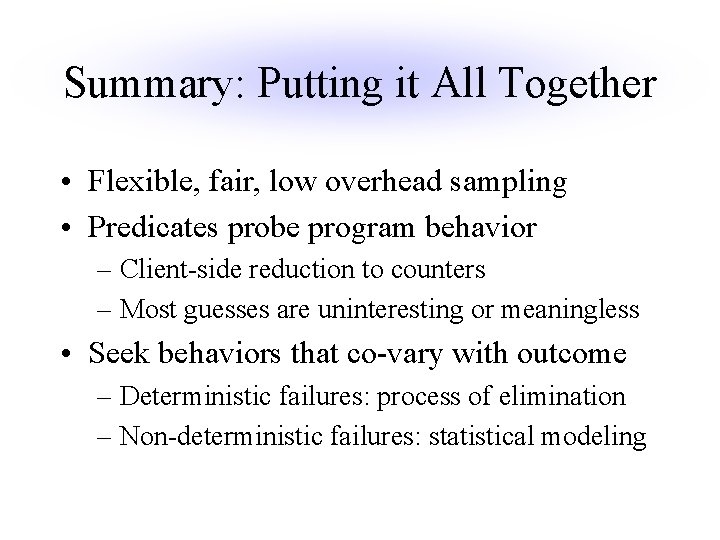 Summary: Putting it All Together

• Flexible, fair, low overhead sampling
• Predicates probe program behavior
– Client-side reduction to counters
– Most guesses are uninteresting or meaningless
• Seek behaviors that co-vary with outcome
– Deterministic failures: process of elimination
– Non-deterministic failures: statistical modeling